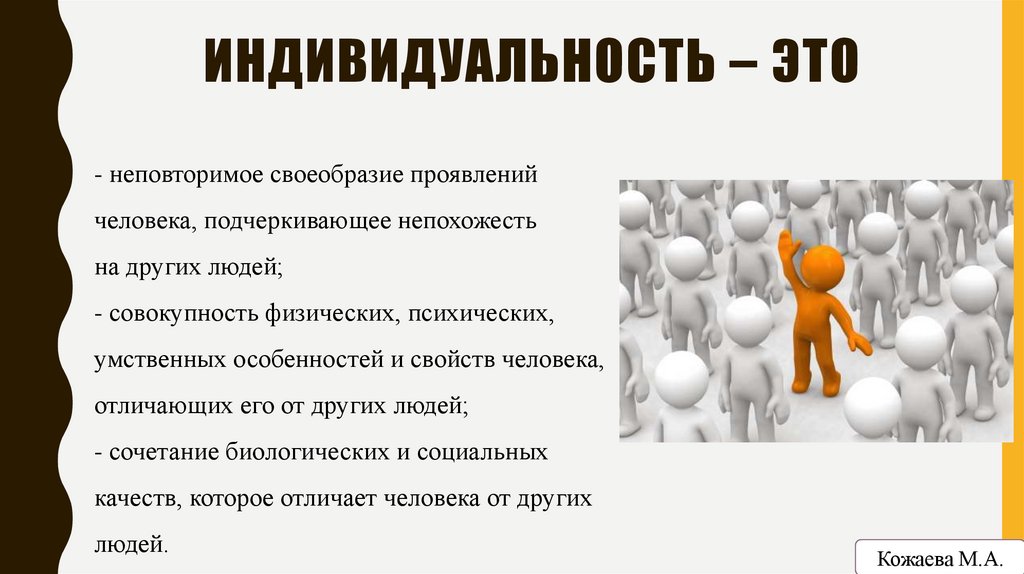 ИНДИВИДУАЛЬНОСТЬ – ЭТО

- неповторимое своеобразие проявлений человека, подчеркивающее непохожесть на других людей;
- совокупность физических, психических, умственных особенностей и свойств человека, отличающих его от других людей;
- сочетание биологических и социальных качеств, которое отличает человека от других людей.

Кожаева М.А.